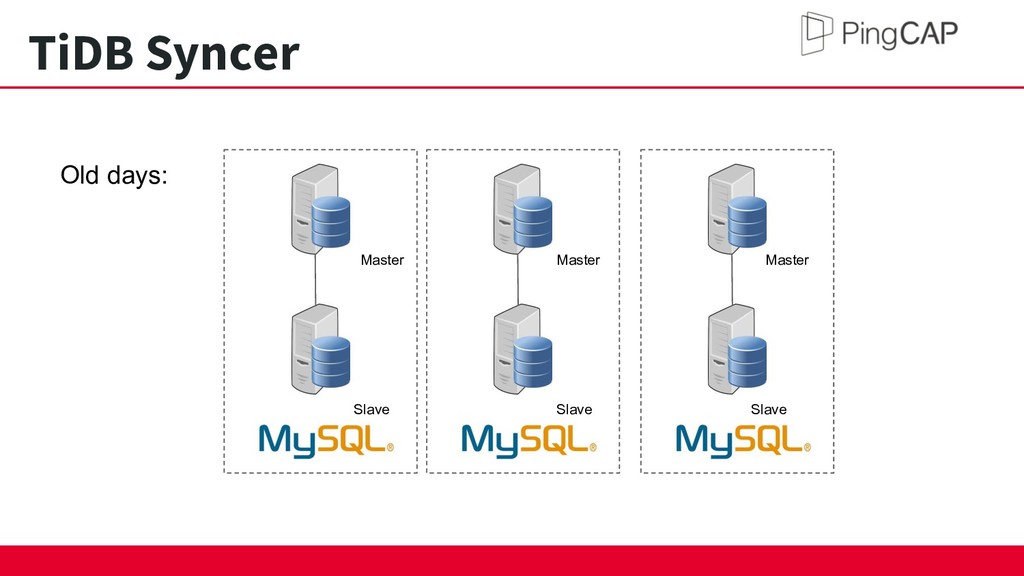 TiDB Syncer

PingCAP

Old days:

Master

Slave

MySQL®

Master

Slave

MySQL®

Master

Slave

MySQL®